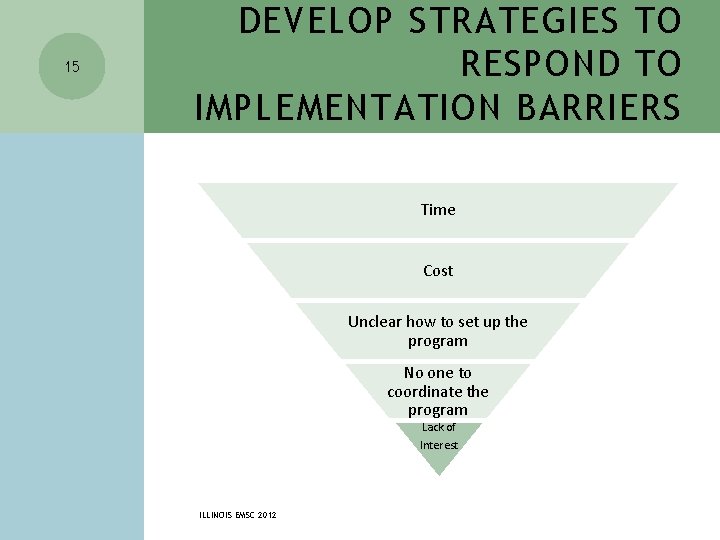 15

DEVELOP STRATEGIES TO RESPOND TO IMPLEMENTATION BARRIERS

Time

Cost

Unclear how to set up the program

No one to coordinate the program

Lack of Interest

ILLINOIS EMSC 2012